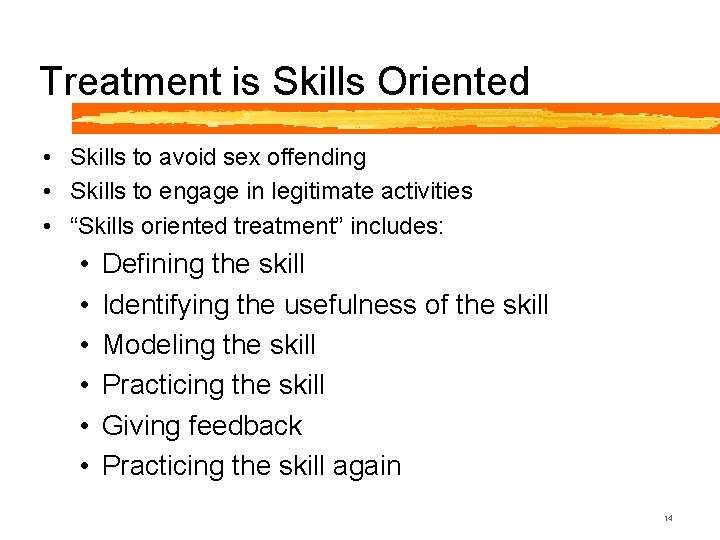 Treatment is Skills Oriented

• Skills to avoid sex offending
• Skills to engage in legitimate activities
• “Skills oriented treatment” includes:
  • Defining the skill
  • Identifying the usefulness of the skill
  • Modeling the skill
  • Practicing the skill
  • Giving feedback
  • Practicing the skill again

14